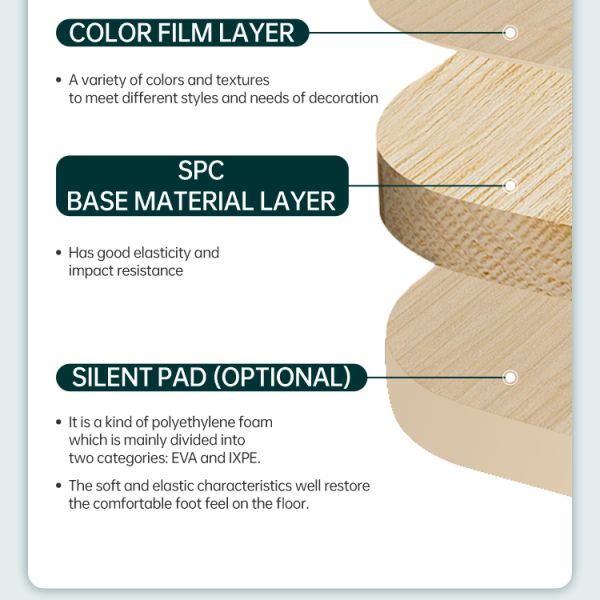 COLOR FILM LAYER

• A variety of colors and textures to meet different styles and needs of decoration

SPC
BASE MATERIAL LAYER

• Has good elasticity and impact resistance

SILENT PAD (OPTIONAL)

• It is a kind of polyethylene foam which is mainly divided into two categories: EVA and IXPE.

• The soft and elastic characteristics well restore the comfortable foot feel on the floor.